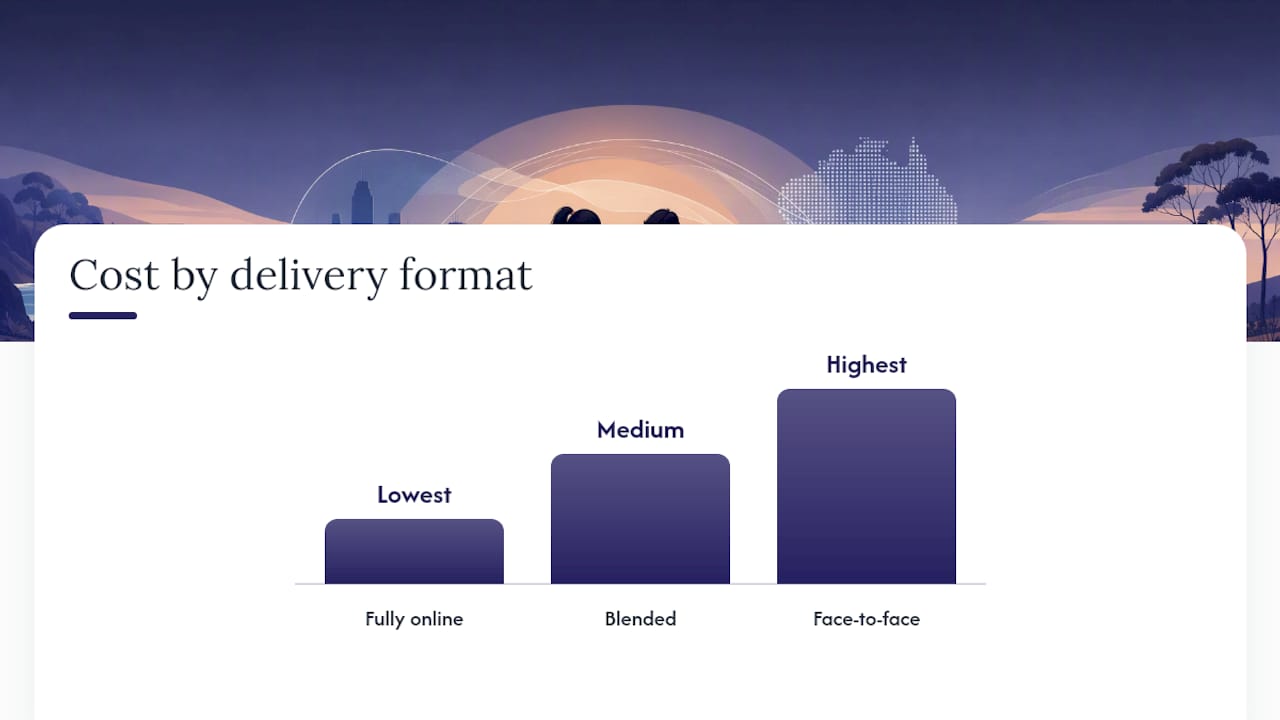 Cost by delivery format

Lowest
Medium
Highest

Fully online
Blended
Face-to-face